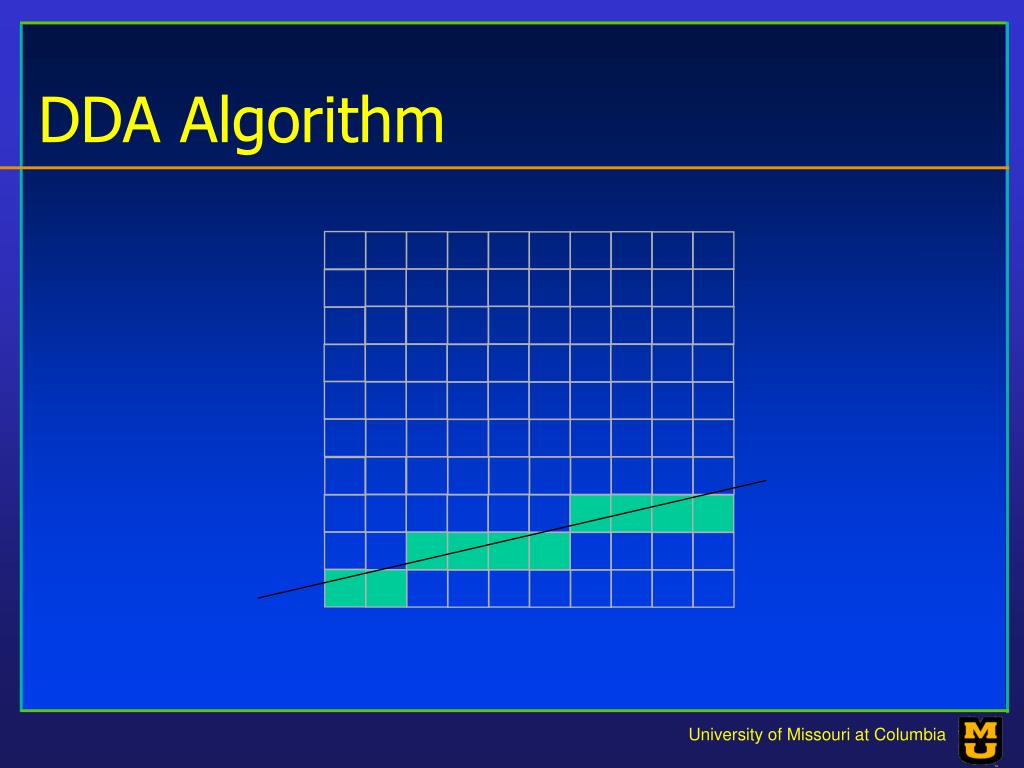 DDA Algorithm

University of Missouri at Columbia

MU